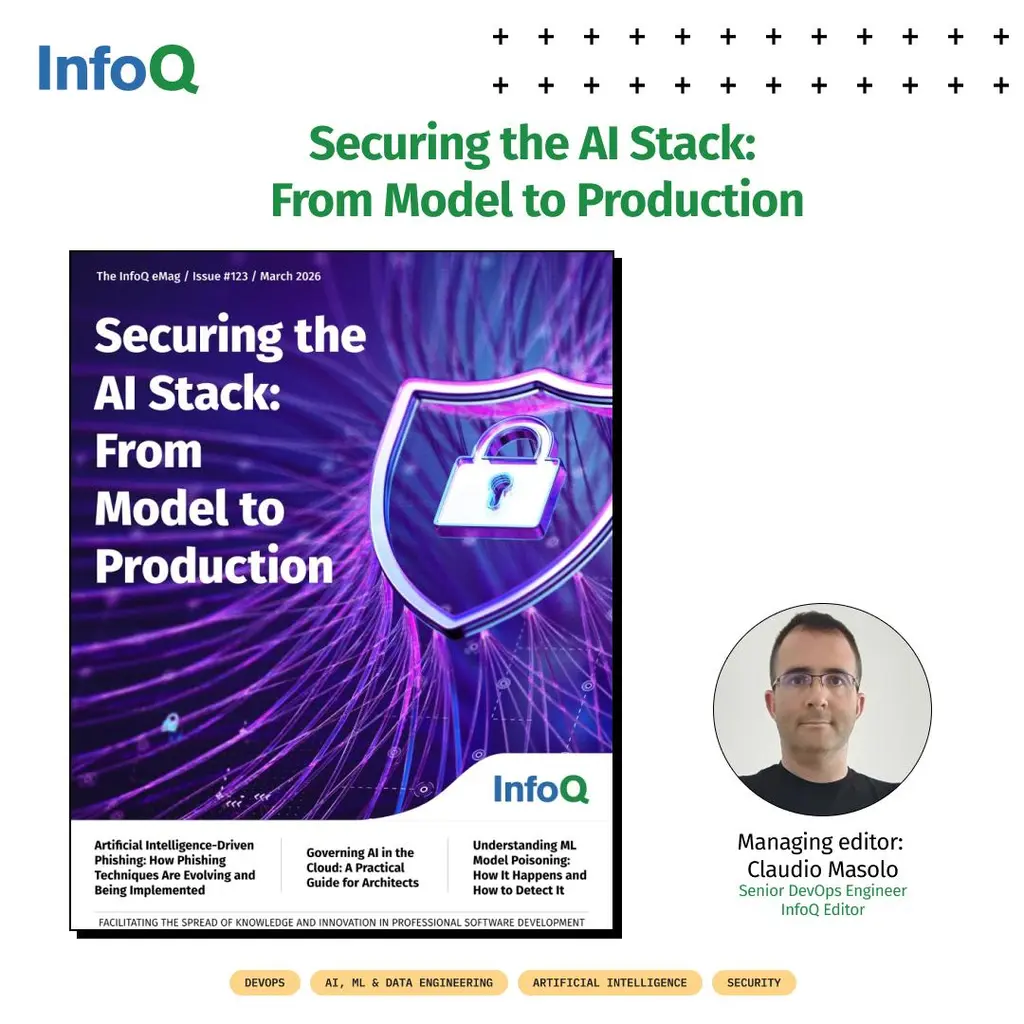 InfoQ

Securing the AI Stack: From Model to Production

The InfoQ eMag / Issue #123 / March 2026

Securing the AI Stack: From Model to Production

InfoQ

Artificial Intelligence-Driven Phishing: How Phishing Techniques Are Evolving and Being Implemented

Governing AI in the Cloud: A Practical Guide for Architects

Understanding ML Model Poisoning: How It Happens and How to Detect It

FACILITATING THE SPREAD OF KNOWLEDGE AND INNOVATION IN PROFESSIONAL SOFTWARE DEVELOPMENT

Managing editor: Claudio Masolo
Senior DevOps Engineer
InfoQ Editor

DEVOPS
AI, ML & DATA ENGINEERING
ARTIFICIAL INTELLIGENCE
SECURITY